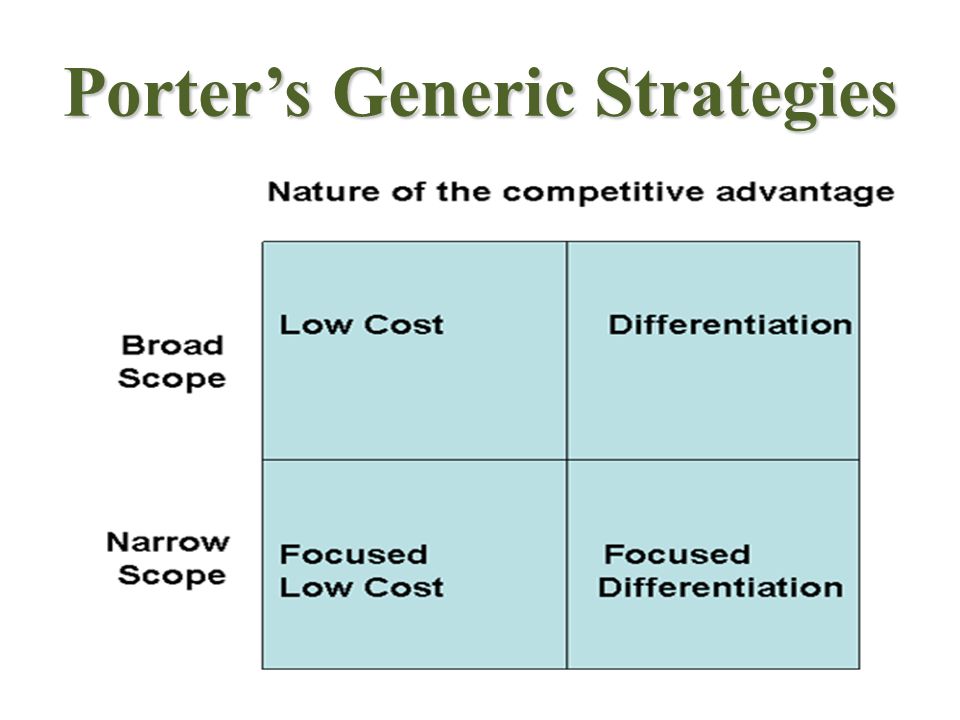 Porter's Generic Strategies

Nature of the competitive advantage

| | | |
|---|---|---|
| Broad Scope | Low Cost | Differentiation |
| Narrow Scope | Focused Low Cost | Focused Differentiation |